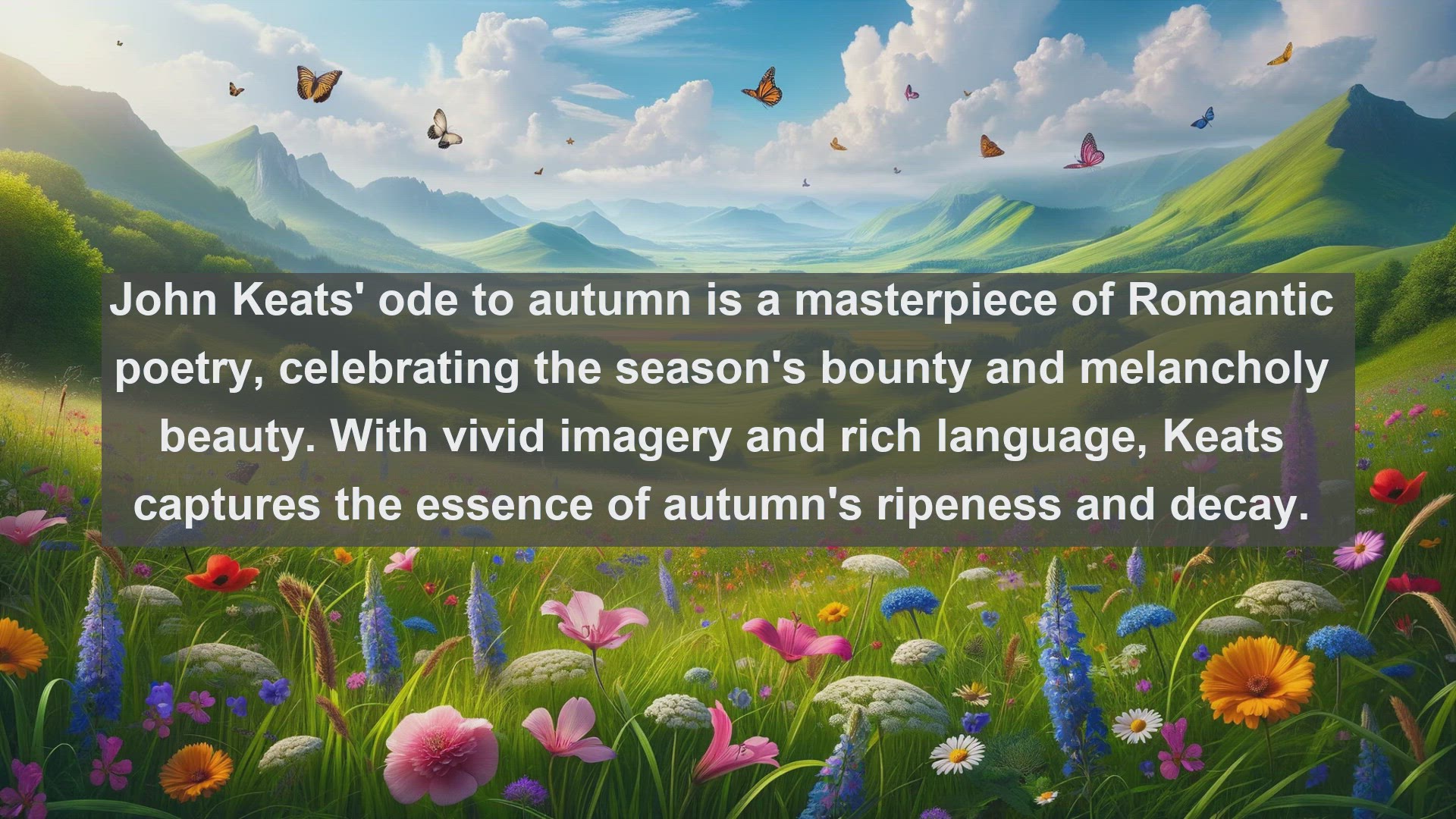 John Keats' ode to autumn is a masterpiece of Romantic poetry, celebrating the season's bounty and melancholy beauty. With vivid imagery and rich language, Keats captures the essence of autumn's ripeness and decay.